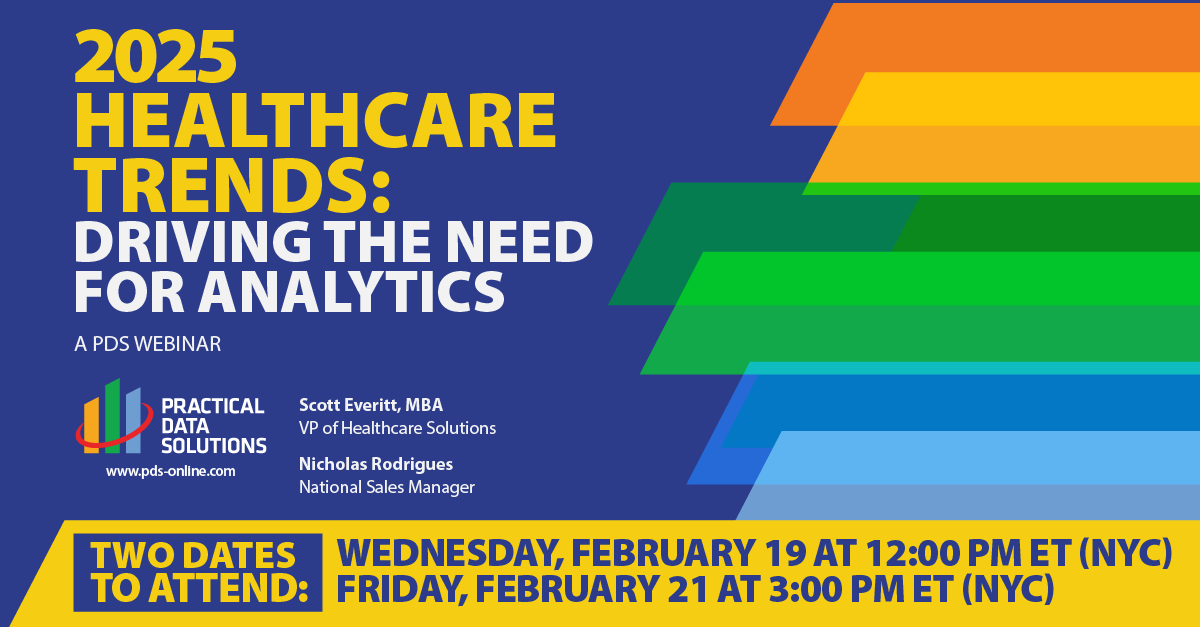 2025 HEALTHCARE TRENDS: DRIVING THE NEED FOR ANALYTICS

A PDS WEBINAR

PRACTICAL DATA SOLUTIONS
www.pds-online.com

Scott Everitt, MBA
VP of Healthcare Solutions

Nicholas Rodrigues
National Sales Manager

TWO DATES TO ATTEND:
WEDNESDAY, FEBRUARY 19 AT 12:00 PM ET (NYC)
FRIDAY, FEBRUARY 21 AT 3:00 PM ET (NYC)